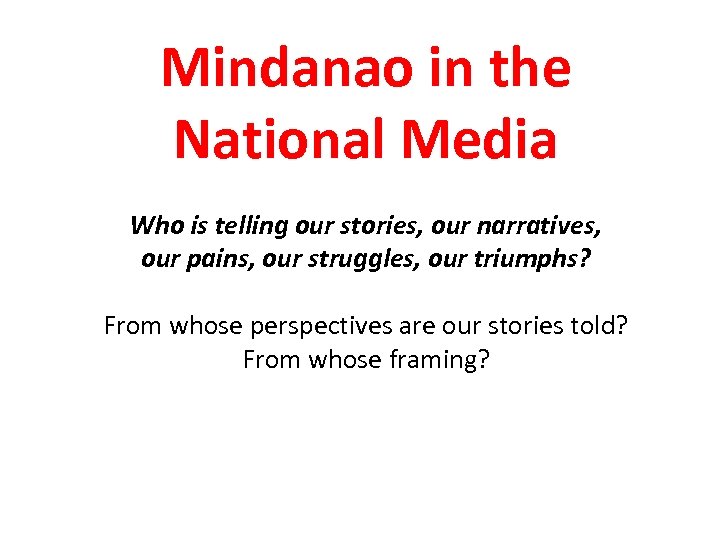 Mindanao in the National Media

Who is telling our stories, our narratives, our pains, our struggles, our triumphs?

From whose perspectives are our stories told? From whose framing?